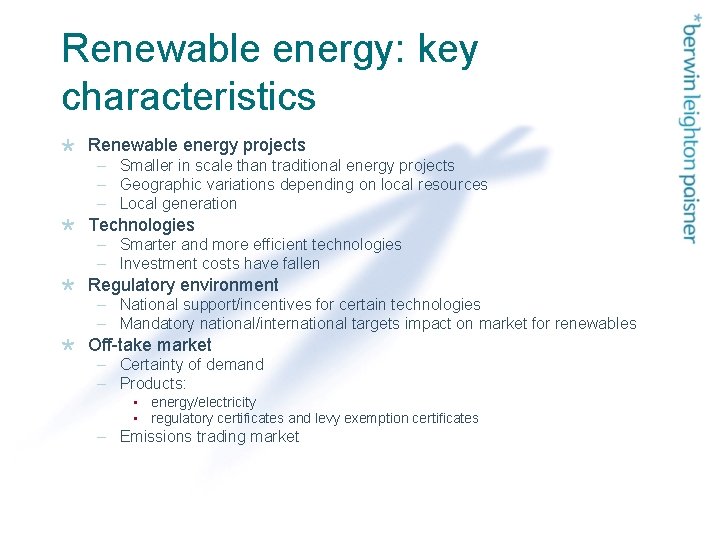 Renewable energy: key characteristics

* Renewable energy projects
– Smaller in scale than traditional energy projects
– Geographic variations depending on local resources
– Local generation
* Technologies
– Smarter and more efficient technologies
– Investment costs have fallen
* Regulatory environment
– National support/incentives for certain technologies
– Mandatory national/international targets impact on market for renewables
* Off-take market
– Certainty of demand
– Products:
▪ energy/electricity
▪ regulatory certificates and levy exemption certificates
– Emissions trading market

*berwin leighton paisner